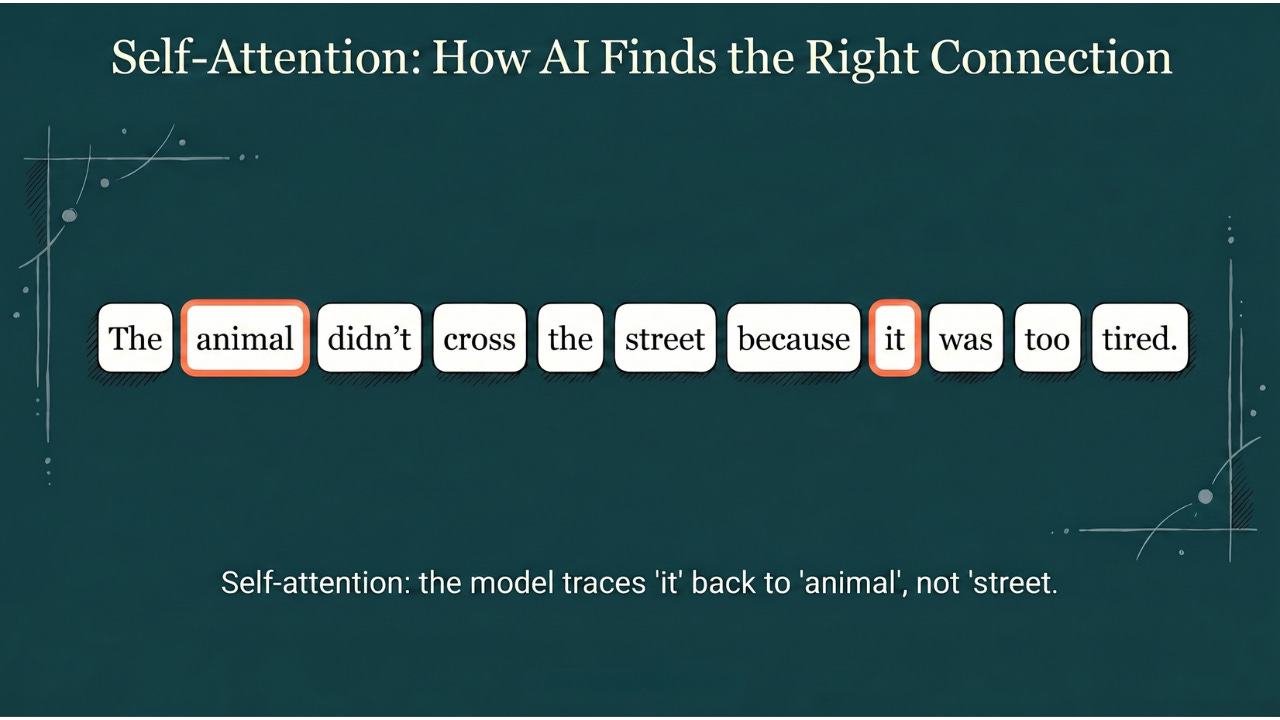 Self-Attention: How AI Finds the Right Connection

The animal didn’t cross the street because it was too tired.

Self-attention: the model traces 'it' back to 'animal', not 'street.